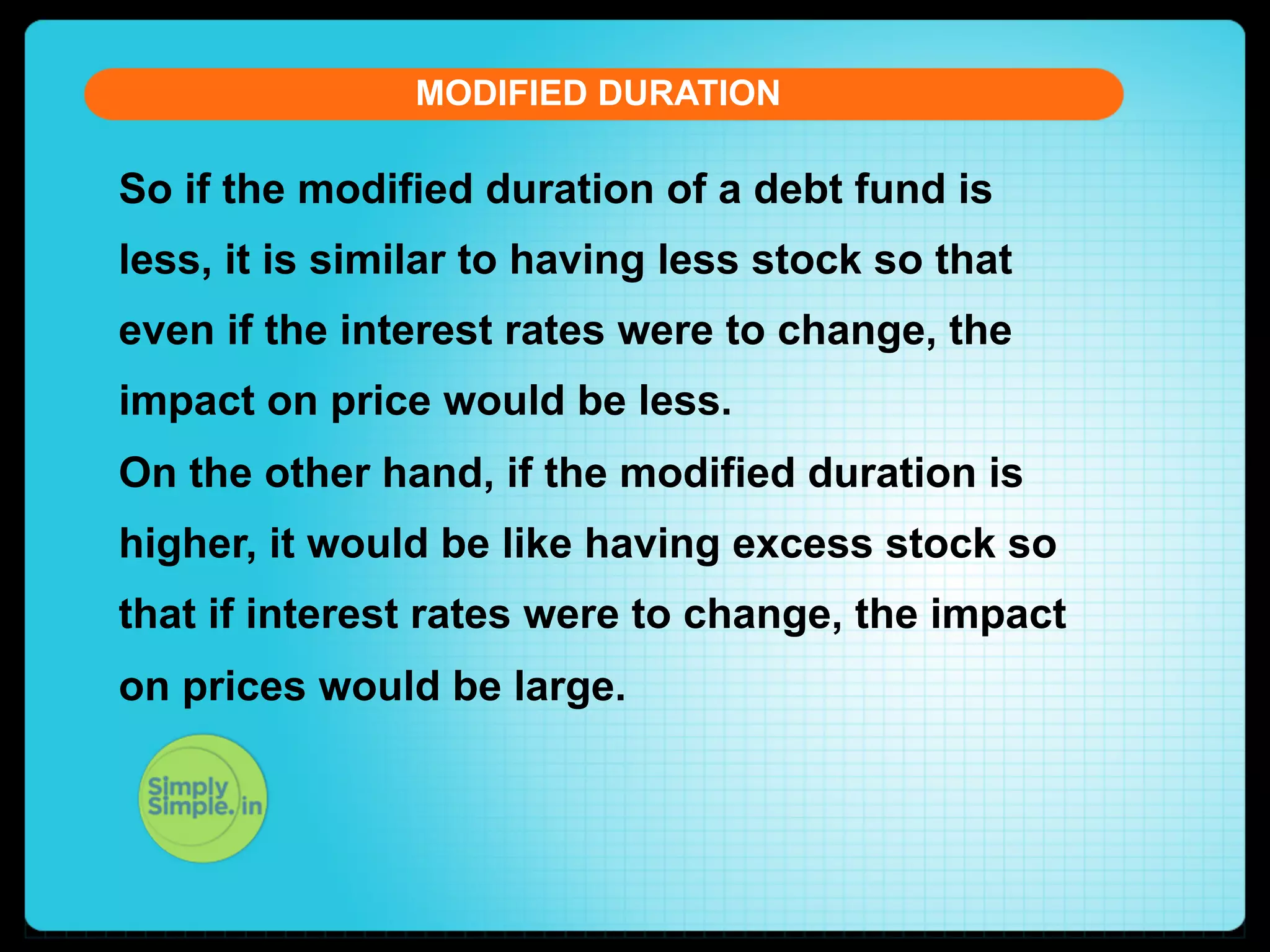 MODIFIED DURATION

So if the modified duration of a debt fund is less, it is similar to having less stock so that even if the interest rates were to change, the impact on price would be less.
On the other hand, if the modified duration is higher, it would be like having excess stock so that if interest rates were to change, the impact on prices would be large.

Simply Simple.in